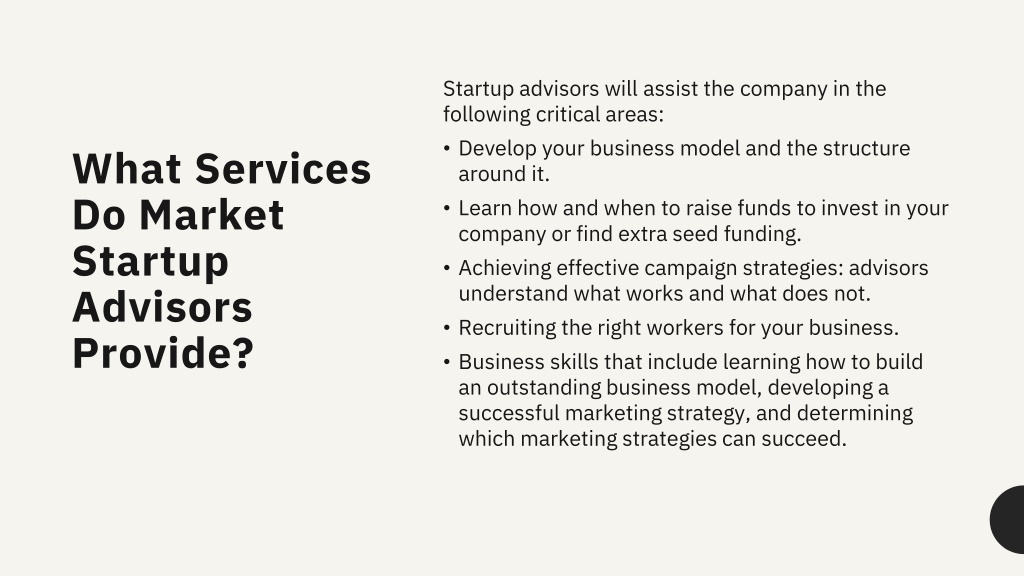 What Services Do Market Startup Advisors Provide?

Startup advisors will assist the company in the following critical areas:

• Develop your business model and the structure around it.
• Learn how and when to raise funds to invest in your company or find extra seed funding.
• Achieving effective campaign strategies: advisors understand what works and what does not.
• Recruiting the right workers for your business.
• Business skills that include learning how to build an outstanding business model, developing a successful marketing strategy, and determining which marketing strategies can succeed.